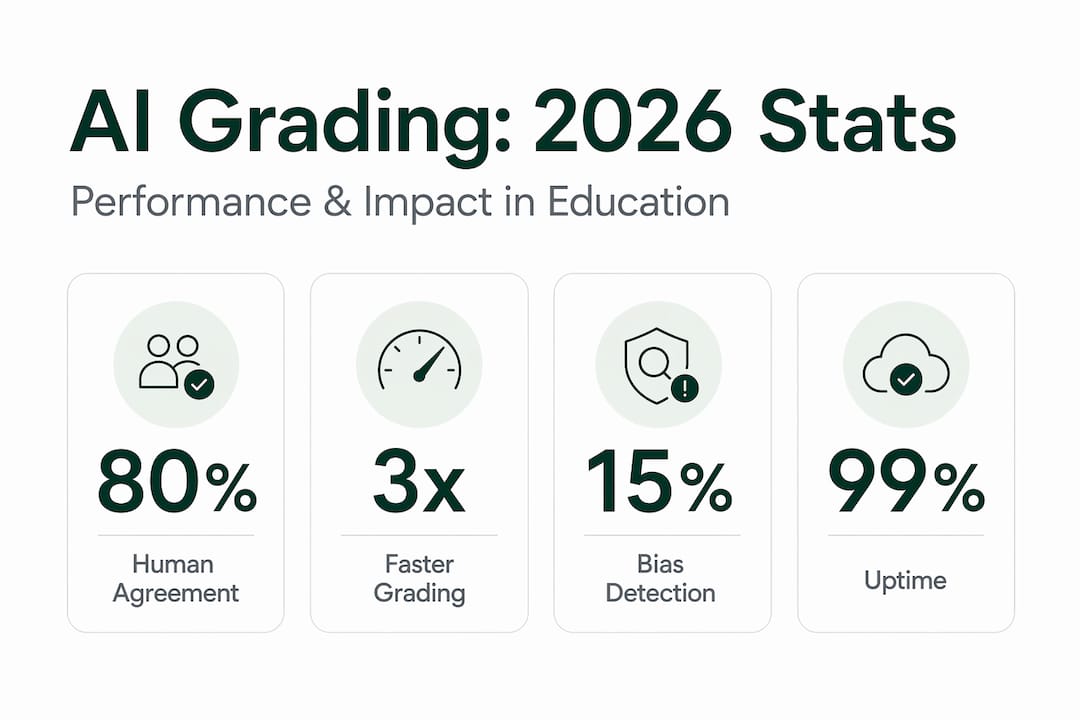 AI Grading: 2026 Stats

Performance & Impact in Education

80%

Human Agreement

3x

Faster Grading

15%

Bias Detection

99%

Uptime